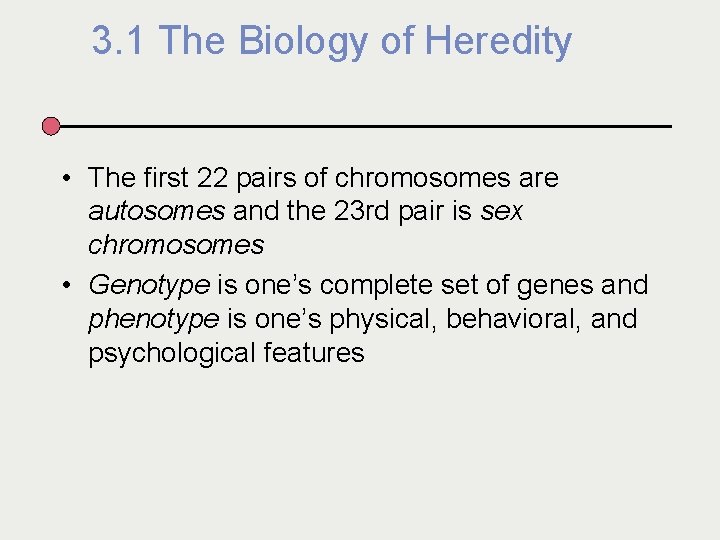 3.1 The Biology of Heredity

• The first 22 pairs of chromosomes are autosomes and the 23rd pair is sex chromosomes
• Genotype is one’s complete set of genes and phenotype is one’s physical, behavioral, and psychological features